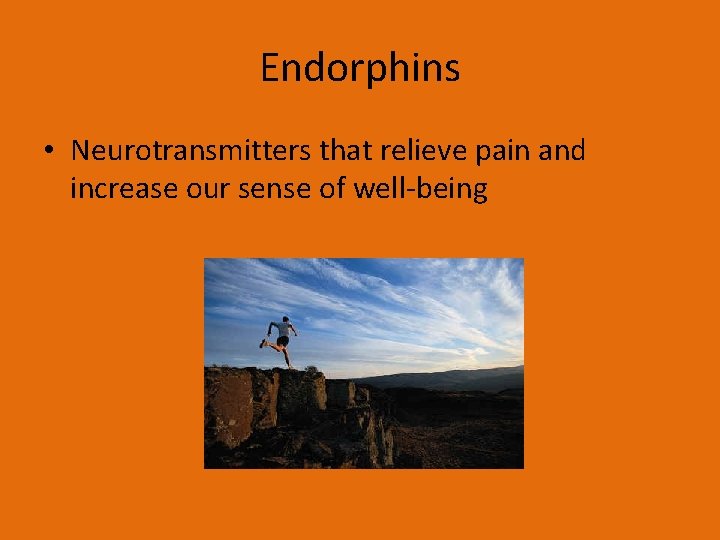 Endorphins

• Neurotransmitters that relieve pain and increase our sense of well-being